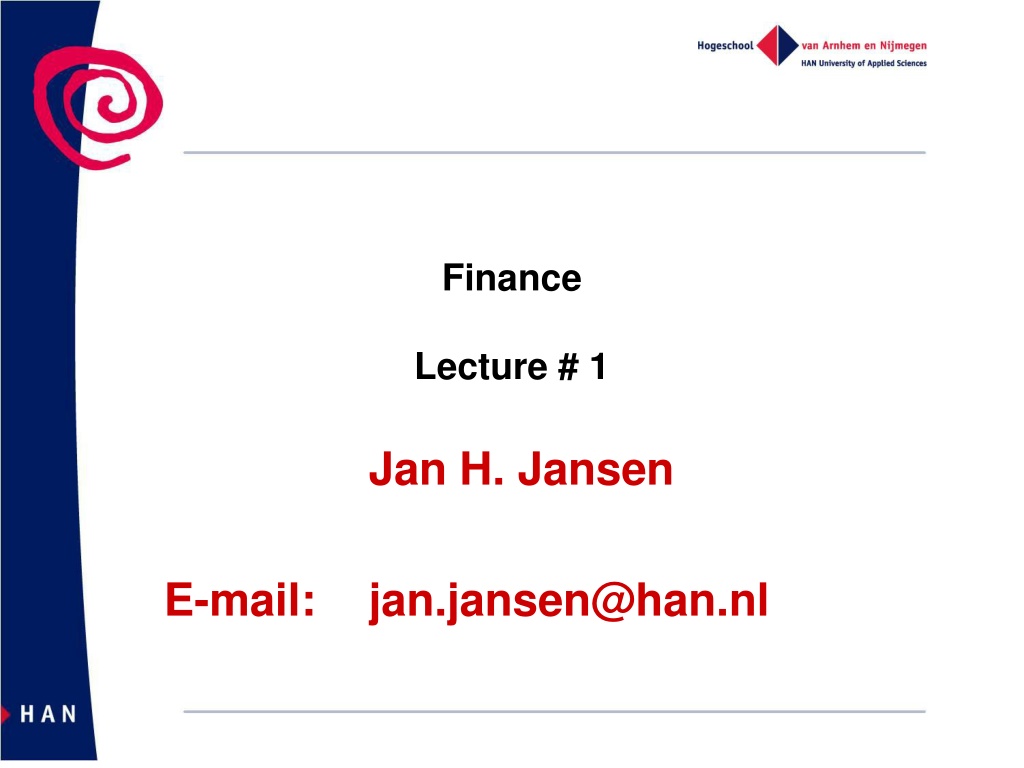 Hogeschool van Arnhem en Nijmegen
HAN University of Applied Sciences

Finance

Lecture # 1

Jan H. Jansen

E-mail: jan.jansen@han.nl

HAN